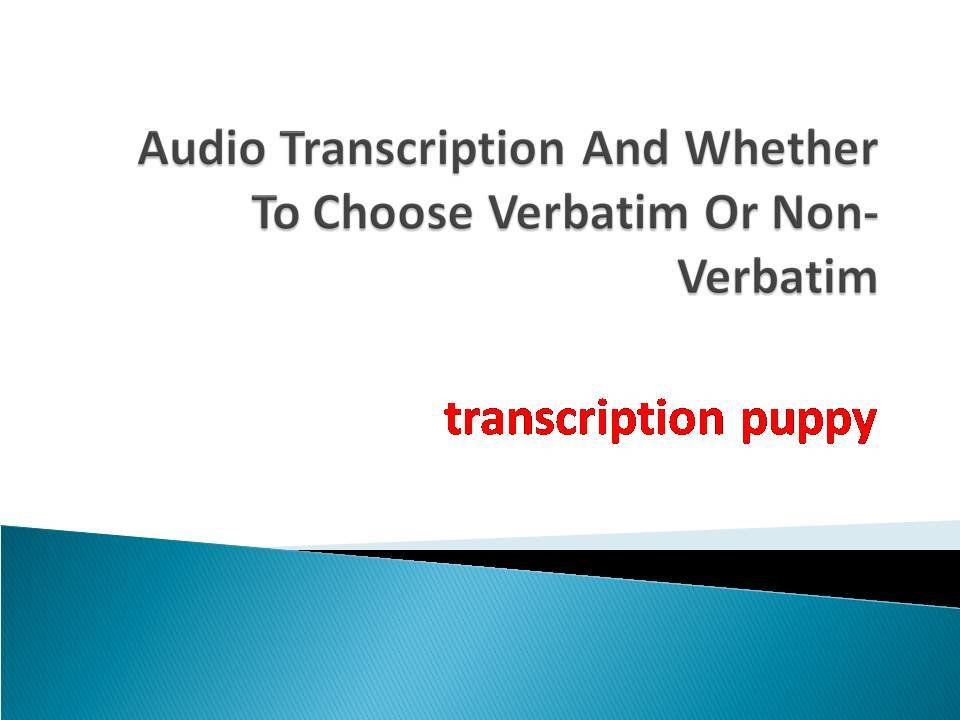 Audio Transcription And Whether To Choose Verbatim Or Non-Verbatim

transcription puppy